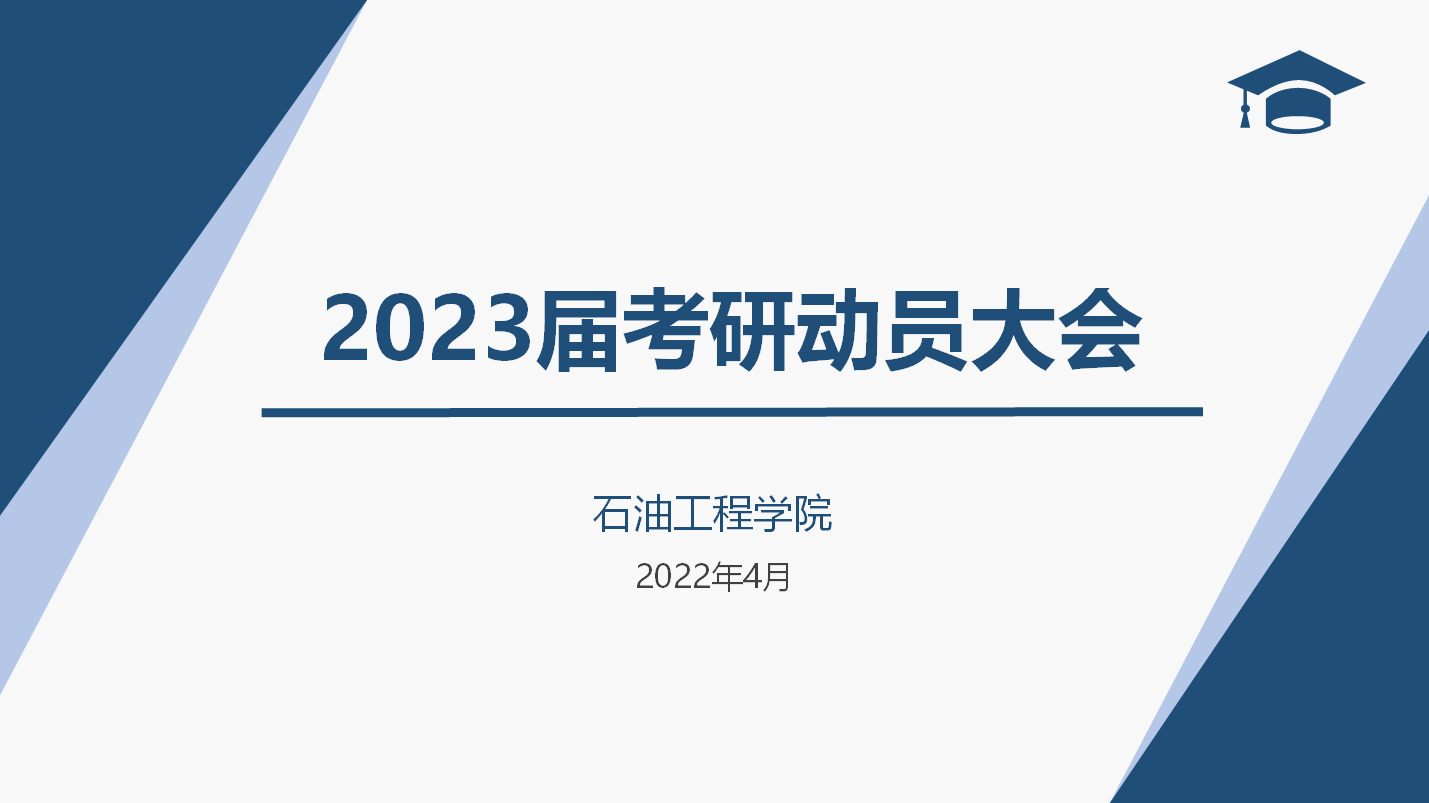 2023届考研动员大会

石油工程学院

2022年4月